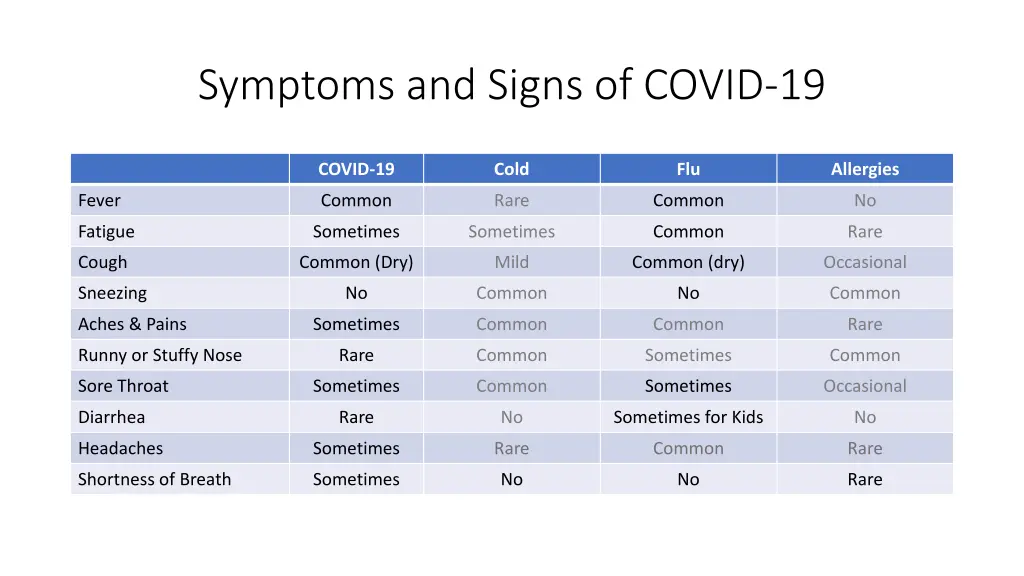 Symptoms and Signs of COVID-19

| | COVID-19 | Cold | Flu | Allergies |
|---|---|---|---|---|
| Fever | Common | Rare | Common | No |
| Fatigue | Sometimes | Sometimes | Common | Rare |
| Cough | Common (Dry) | Mild | Common (dry) | Occasional |
| Sneezing | No | Common | No | Common |
| Aches & Pains | Sometimes | Common | Common | Rare |
| Runny or Stuffy Nose | Rare | Common | Sometimes | Common |
| Sore Throat | Sometimes | Common | Sometimes | Occasional |
| Diarrhea | Rare | No | Sometimes for Kids | No |
| Headaches | Sometimes | Rare | Common | Rare |
| Shortness of Breath | Sometimes | No | No | Rare |